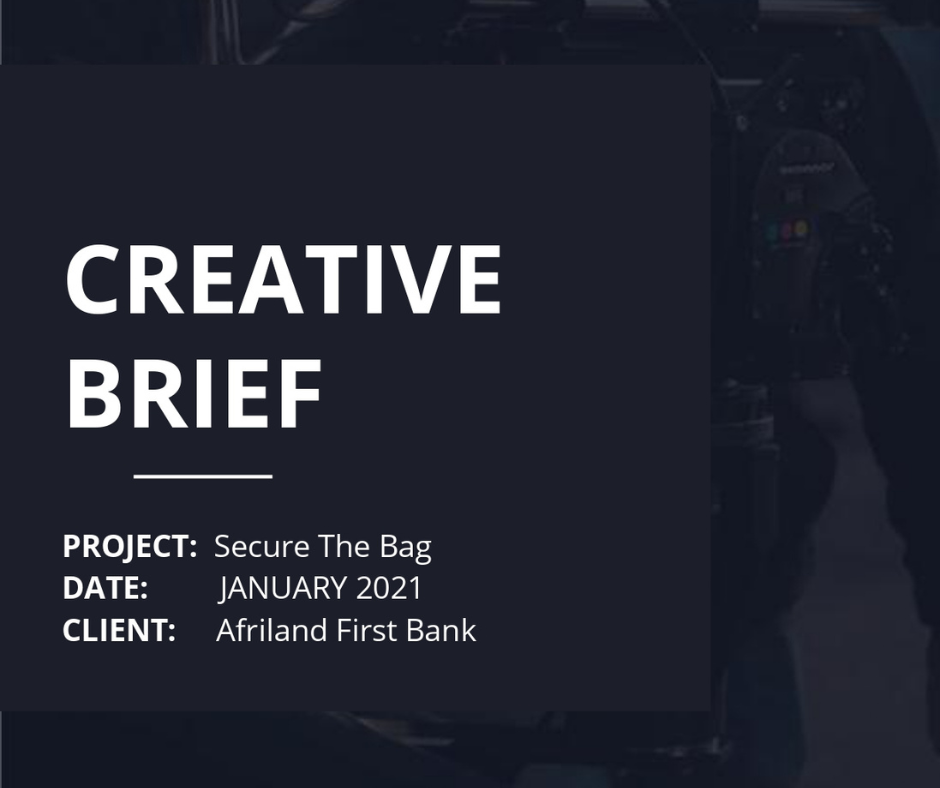 CREATIVE BRIEF

PROJECT: Secure The Bag
DATE: JANUARY 2021
CLIENT: Afriland First Bank